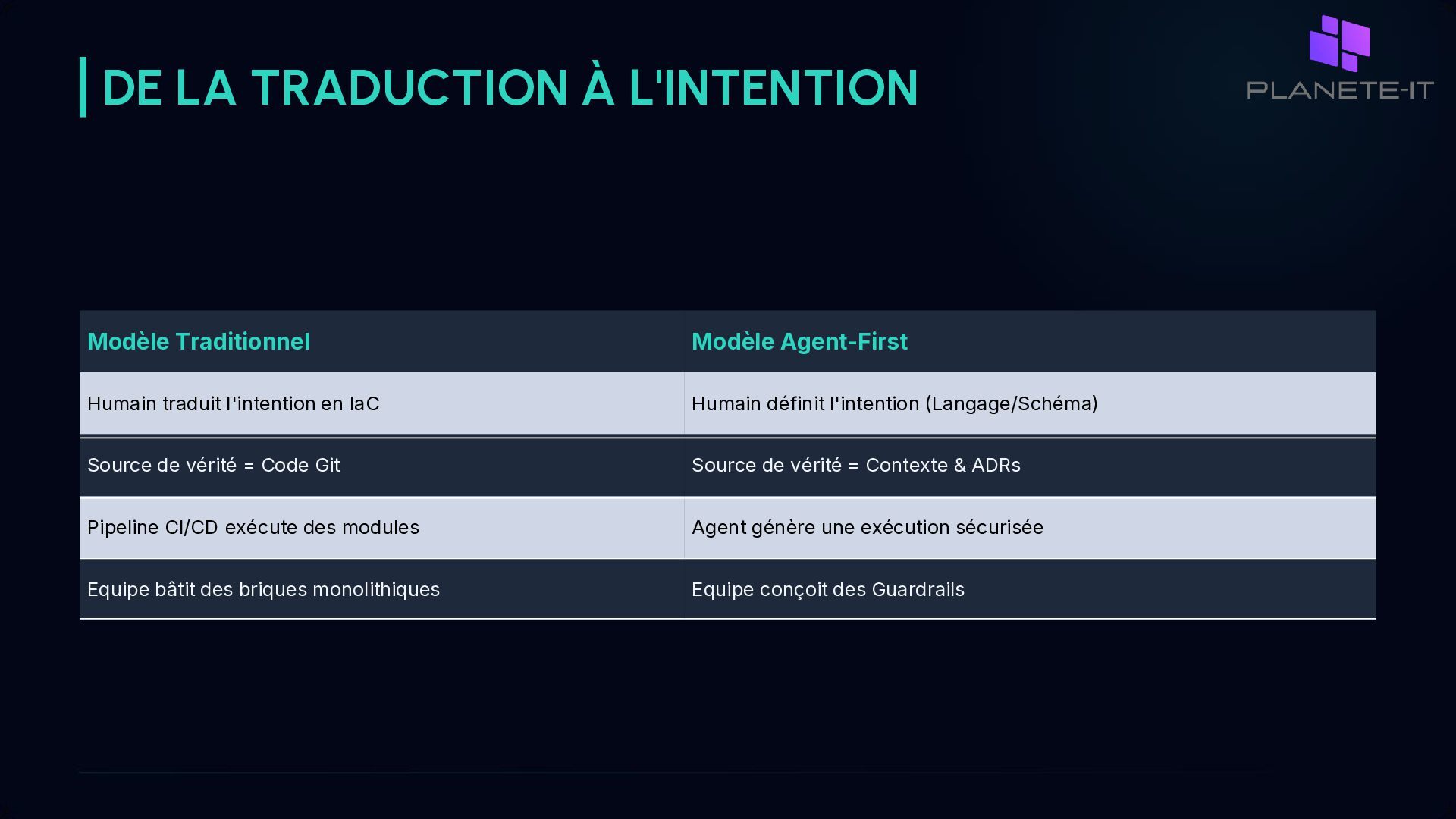 DE LA TRADUCTION À L'INTENTION

PLANETE-IT

| Modèle Traditionnel | Modèle Agent-First |
|---|---|
| Humain traduit l'intention en IaC | Humain définit l'intention (Langage/Schéma) |
| Source de vérité = Code Git | Source de vérité = Contexte & ADRs |
| Pipeline CI/CD exécute des modules | Agent génère une exécution sécurisée |
| Equipe bâtit des briques monolithiques | Equipe conçoit des Guardrails |